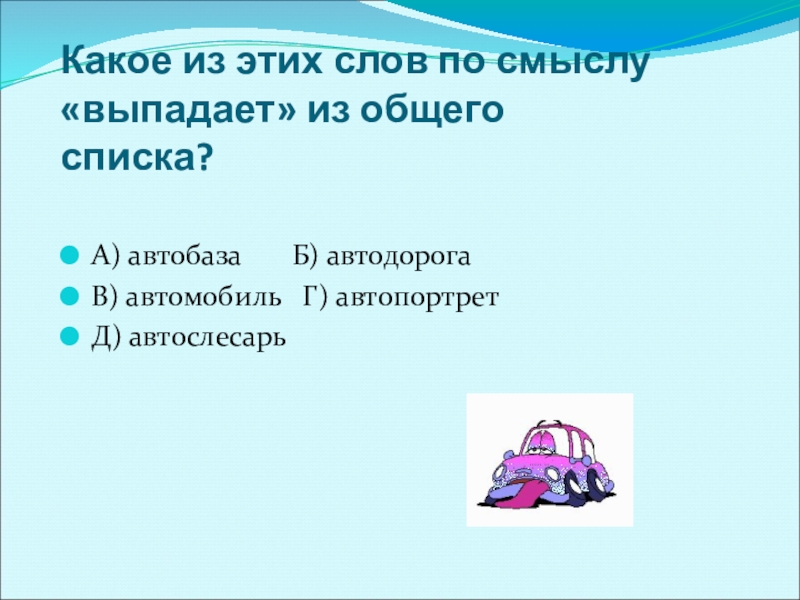 Какое из этих слов по смыслу «выпадает» из общего списка?

А) автобаза Б) автодорога
В) автомобиль Г) автопортрет
Д) автослесарь